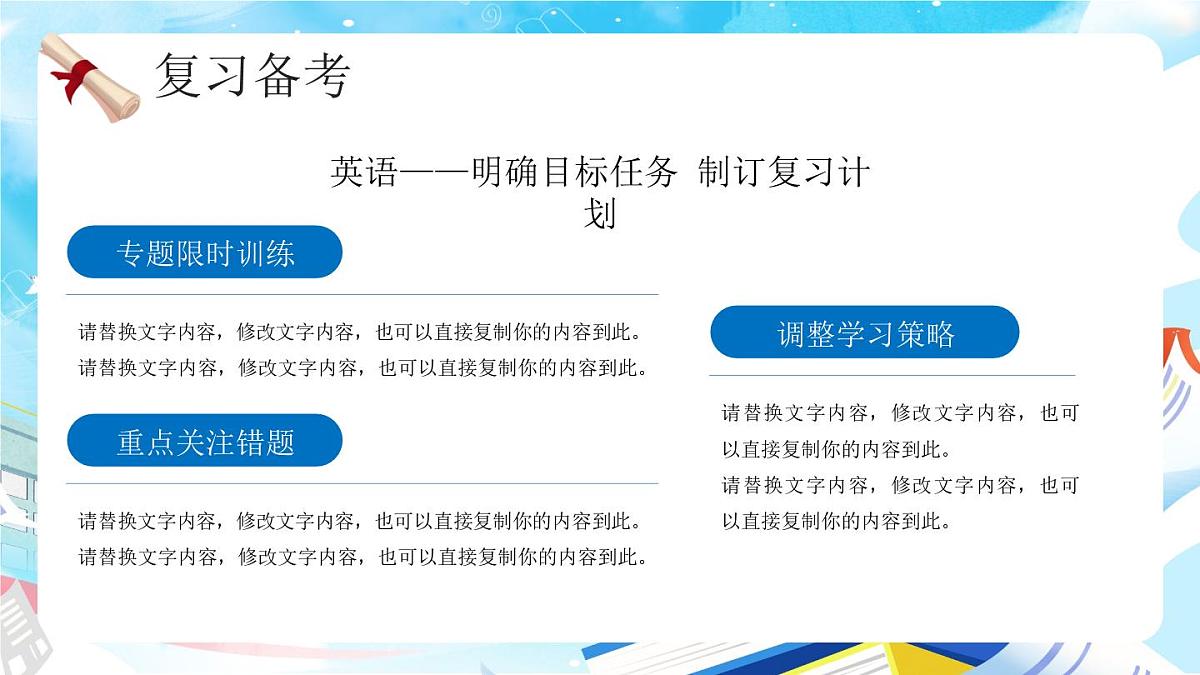 复习备考

英语——明确目标任务 制订复习计划

专题限时训练

请替换文字内容，修改文字内容，也可以直接复制你的内容到此。
请替换文字内容，修改文字内容，也可以直接复制你的内容到此。

重点关注错题

请替换文字内容，修改文字内容，也可以直接复制你的内容到此。
请替换文字内容，修改文字内容，也可以直接复制你的内容到此。

调整学习策略

请替换文字内容，修改文字内容，也可以直接复制你的内容到此。
请替换文字内容，修改文字内容，也可以直接复制你的内容到此。